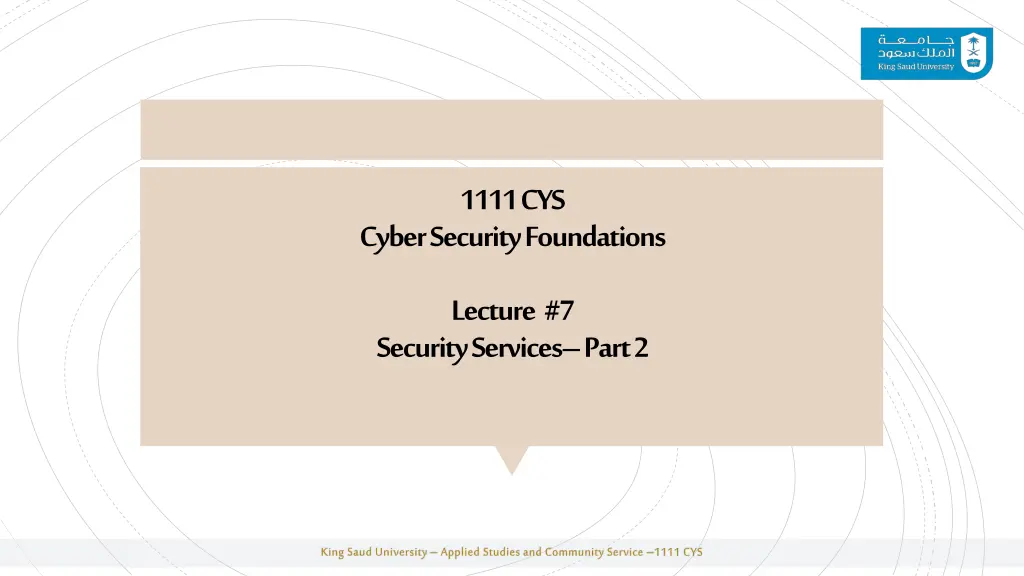 جامعة
الملك سعود
King Saud University

1111 CYS
Cyber Security Foundations

Lecture #7
Security Services– Part 2

King Saud University – Applied Studies and Community Service –1111 CYS